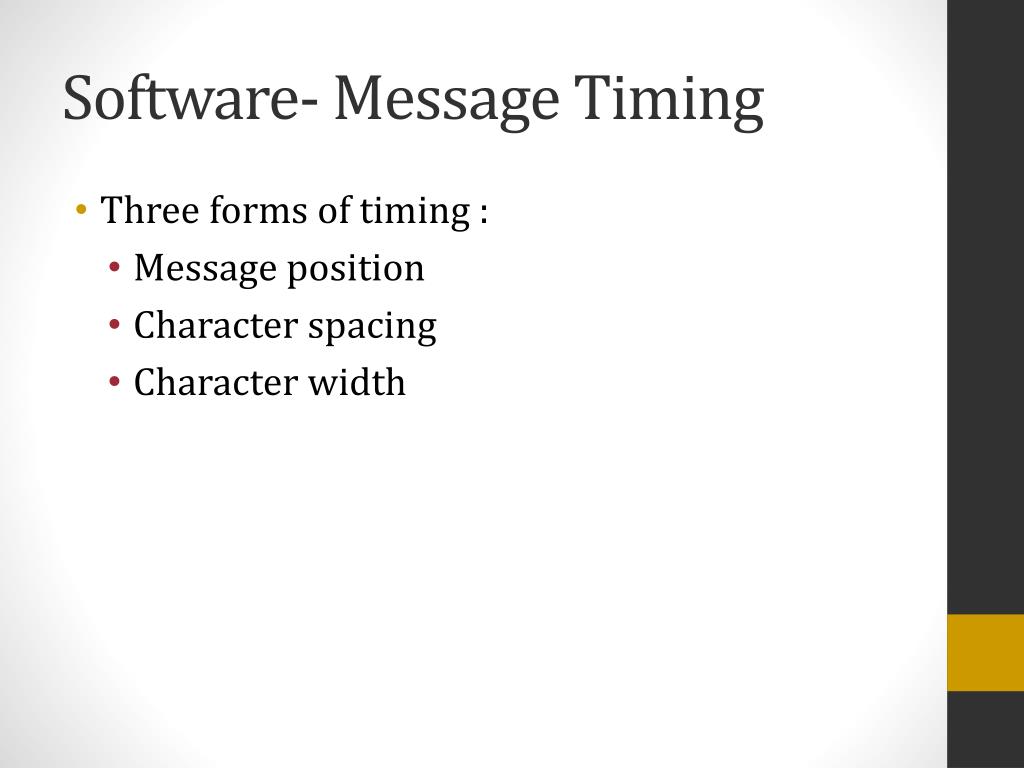 Software- Message Timing

• Three forms of timing :
  • Message position
  • Character spacing
  • Character width